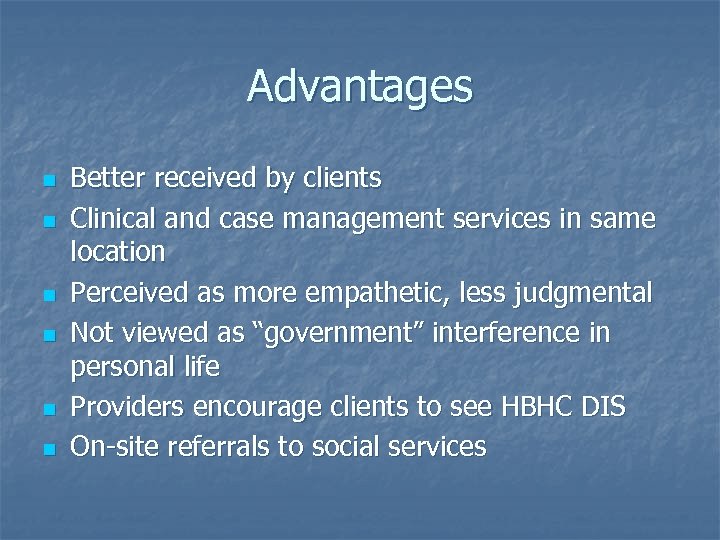 Advantages

- Better received by clients
- Clinical and case management services in same location
- Perceived as more empathetic, less judgmental
- Not viewed as “government” interference in personal life
- Providers encourage clients to see HBHC DIS
- On-site referrals to social services